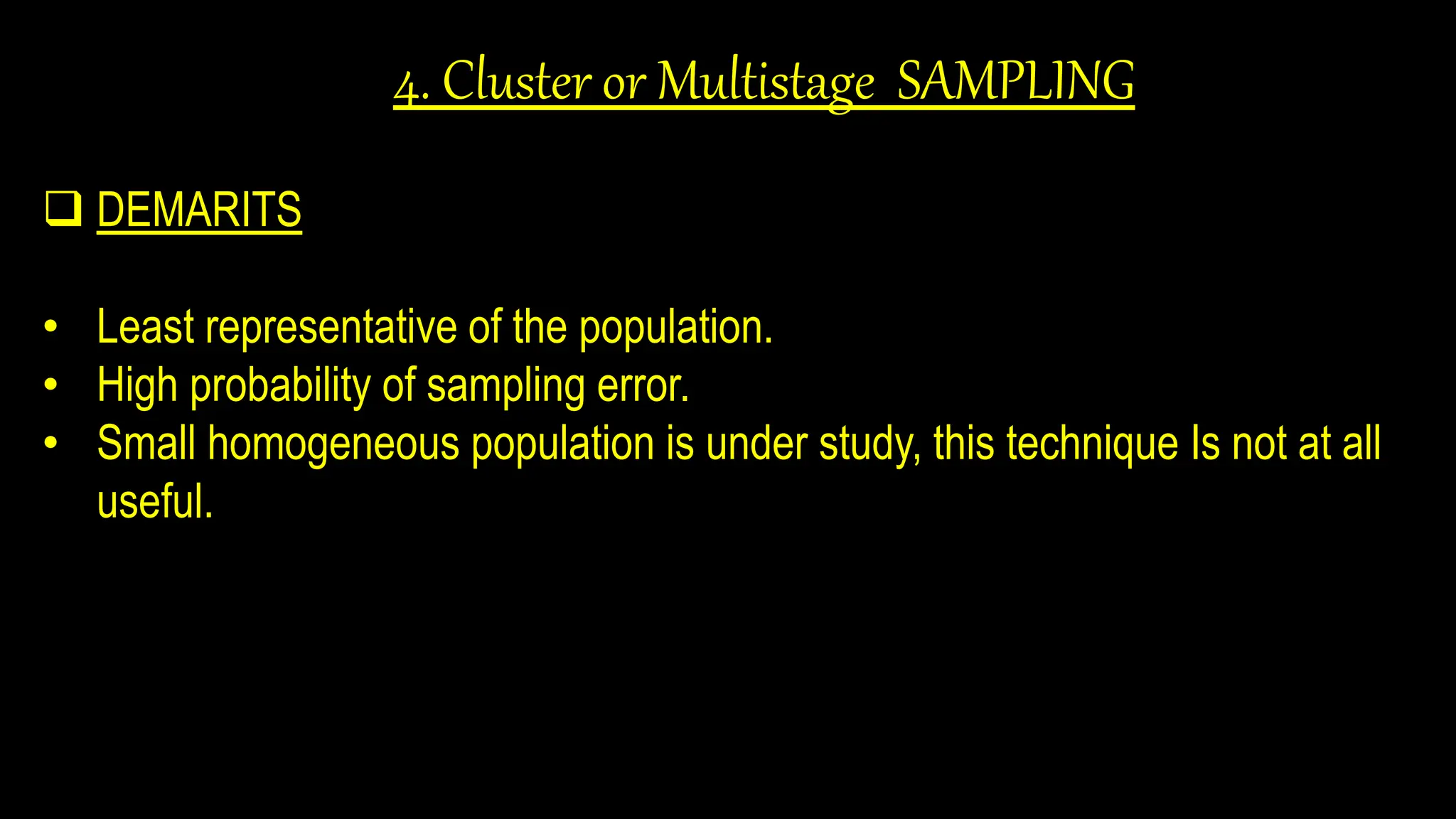 4. Cluster or Multistage SAMPLING

❑ DEMARITS

• Least representative of the population.
• High probability of sampling error.
• Small homogeneous population is under study, this technique Is not at all useful.